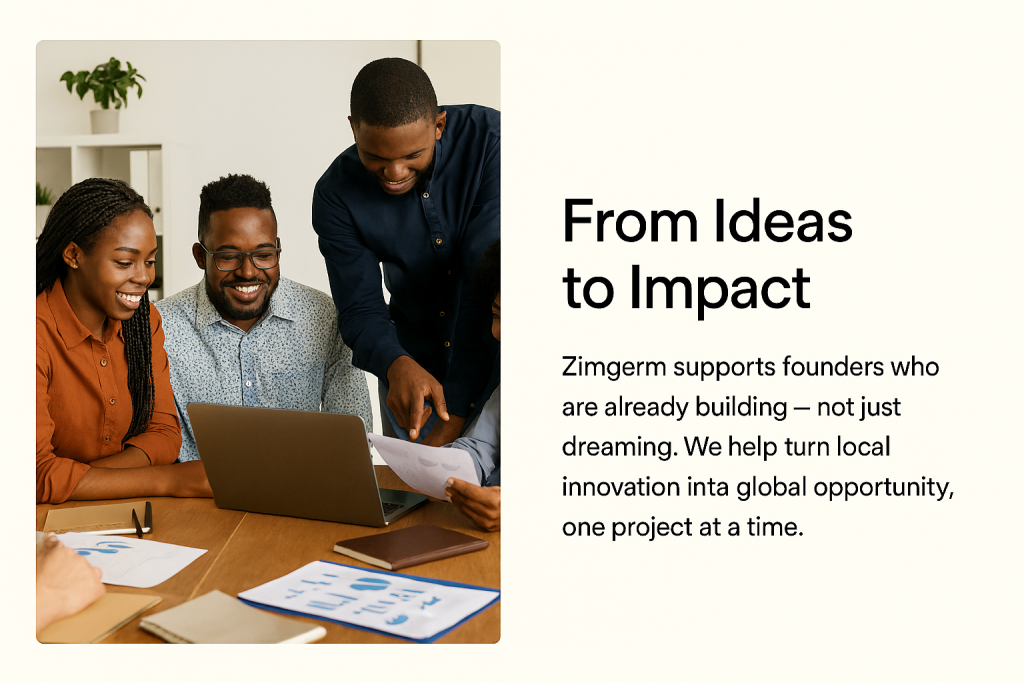 From Ideas to Impact

Zimgerm supports founders who are already building — not just dreaming. We help turn local innovation inta global opportunity, one project at a time.